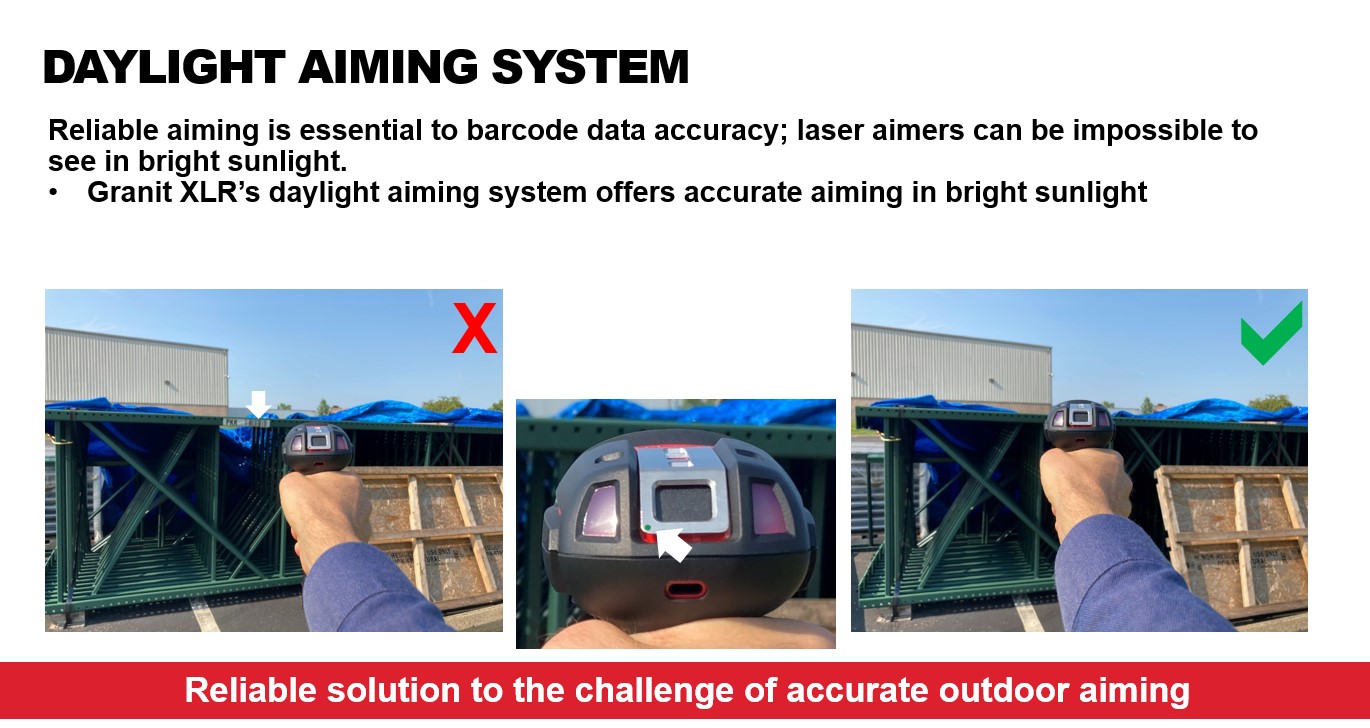 DAYLIGHT AIMING SYSTEM

Reliable aiming is essential to barcode data accuracy; laser aimers can be impossible to see in bright sunlight.

• Granit XLR's daylight aiming system offers accurate aiming in bright sunlight

X

Reliable solution to the challenge of accurate outdoor aiming